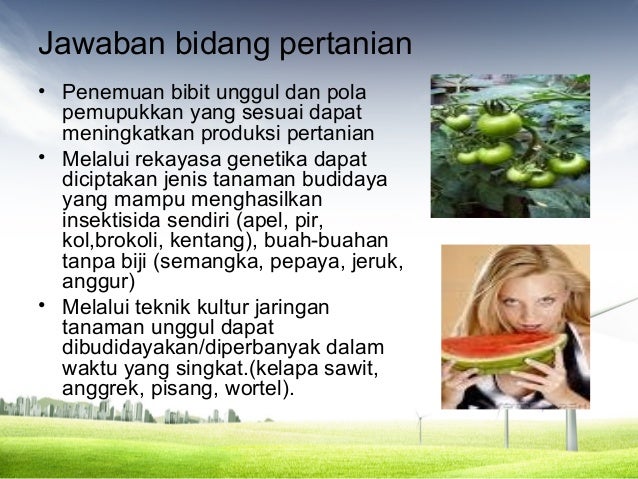 Jawaban bidang pertanian

• Penemuan bibit unggul dan pola pemupukkan yang sesuai dapat meningkatkan produksi pertanian
• Melalui rekayasa genetika dapat diciptakan jenis tanaman budidaya yang mampu menghasilkan insektisida sendiri (apel, pir, kol,brokoli, kentang), buah-buahan tanpa biji (semangka, pepaya, jeruk, anggur)
• Melalui teknik kultur jaringan tanaman unggul dapat dibudidayakan/diperbanyak dalam waktu yang singkat.(kelapa sawit, anggrek, pisang, wortel).